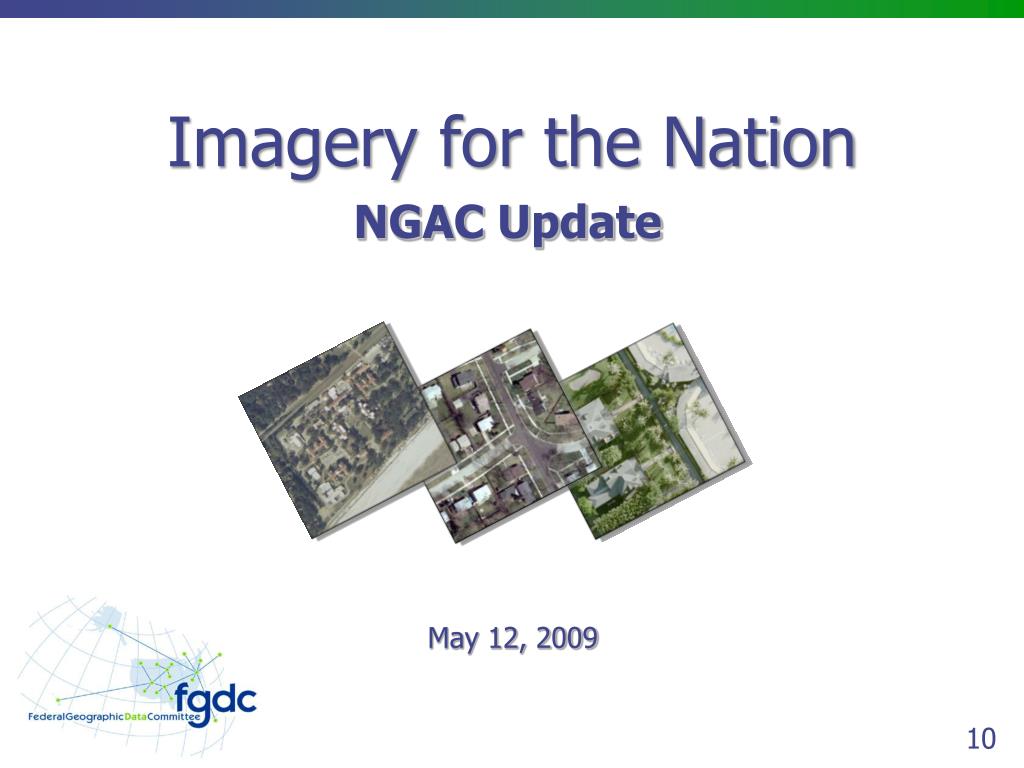 Imagery for the Nation

NGAC Update

May 12, 2009

fgdc

FederalGeographicDataCommittee

10